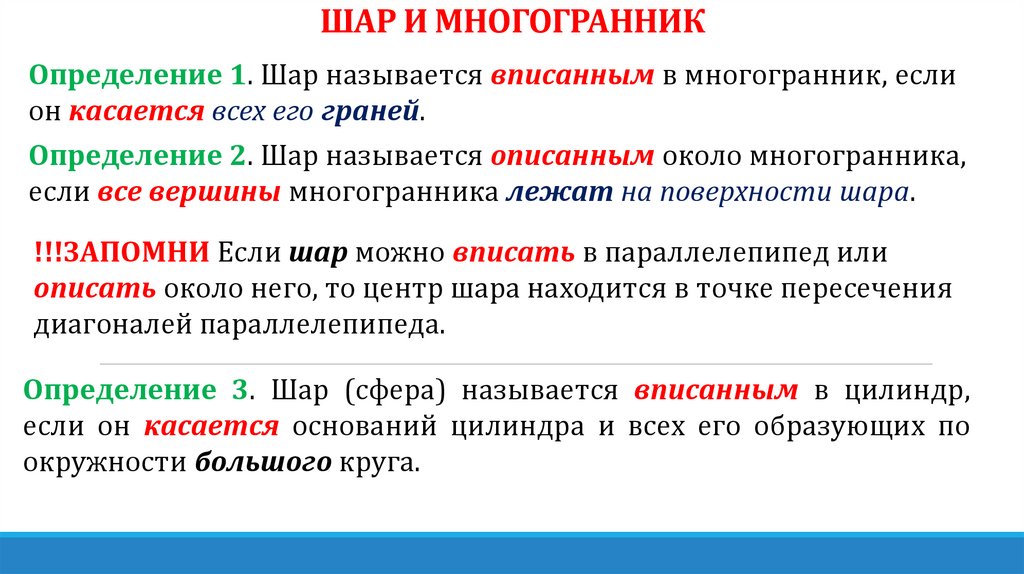 ШАР И МНОГОГРАННИК

Определение 1. Шар называется вписанным в многогранник, если он касается всех его граней.

Определение 2. Шар называется описанным около многогранника, если все вершины многогранника лежат на поверхности шара.

!!!ЗАПОМНИ Если шар можно вписать в параллелепипед или описать около него, то центр шара находится в точке пересечения диагоналей параллелепипеда.

Определение 3. Шар (сфера) называется вписанным в цилиндр, если он касается оснований цилиндра и всех его образующих по окружности большого круга.